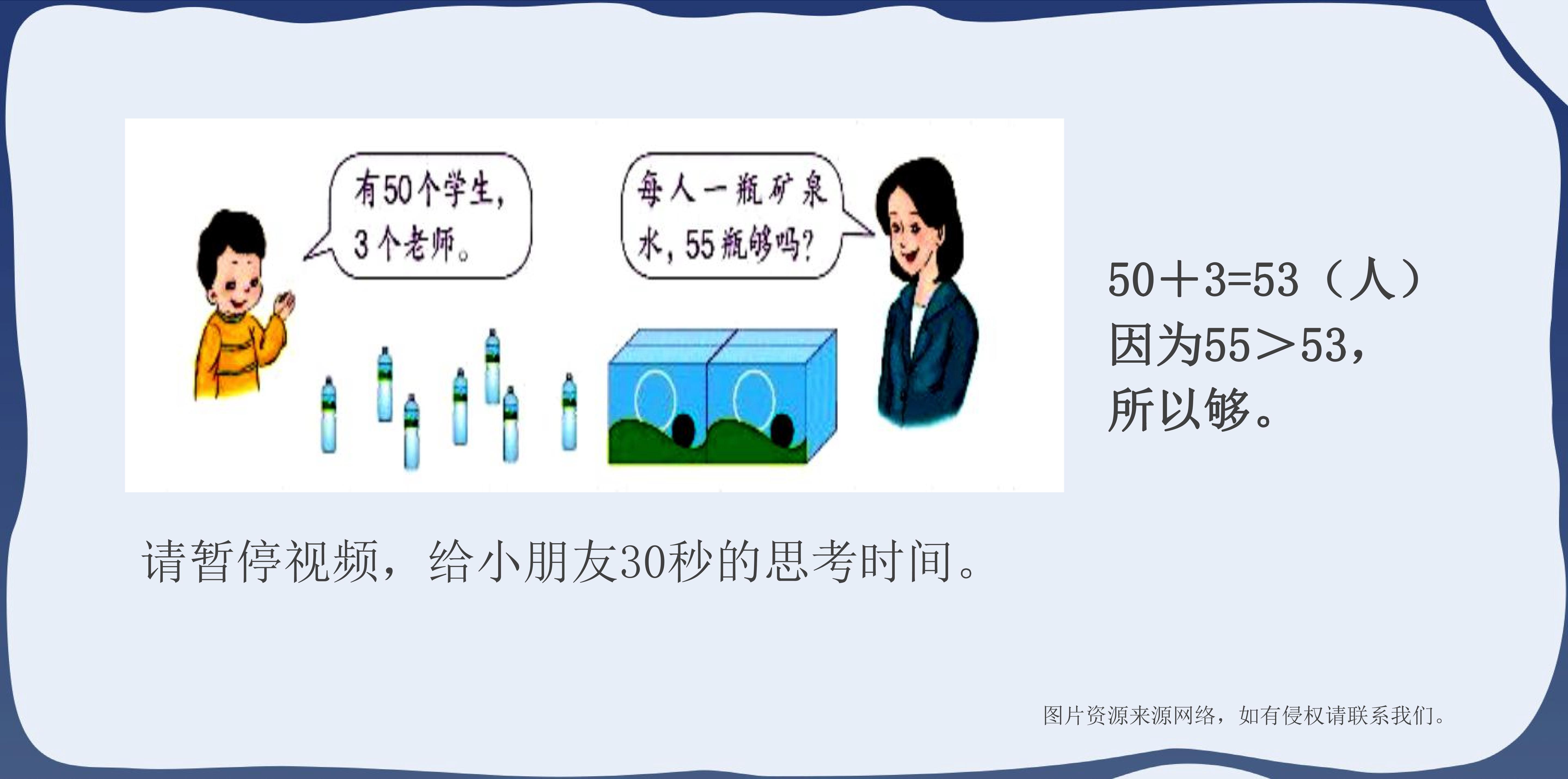 有50个学生，3个老师。

每人一瓶矿泉水，55瓶够吗？

$50+3=53$（人）
因为$55>53$，
所以够。

请暂停视频，给小朋友30秒的思考时间。

图片资源来源网络，如有侵权请联系我们。